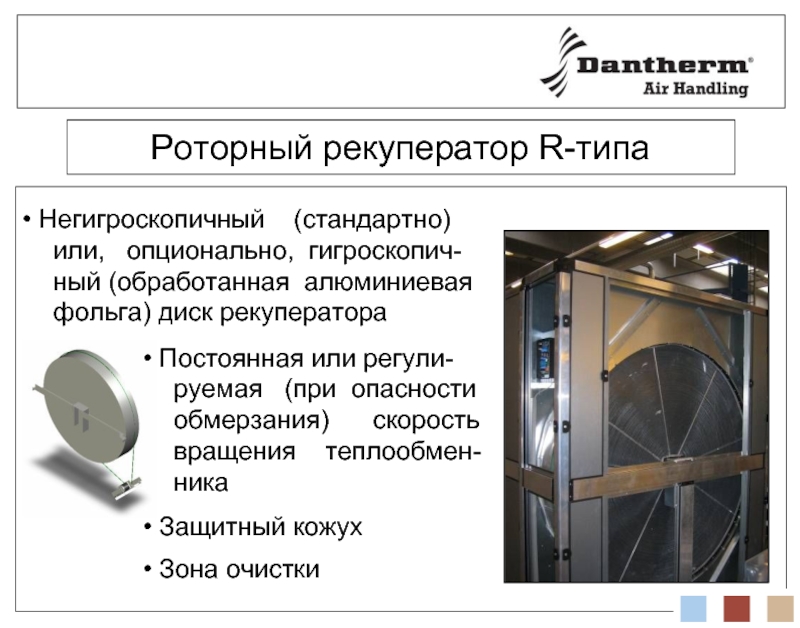 Dantherm®
Air Handling

Роторный рекуператор R-типа

• Негигроскопичный (стандартно) или, опционально, гигроскопичный (обработанная алюминиевая фольга) диск рекуператора

• Постоянная или регулируемая (при опасности обмерзания) скорость вращения теплообменника

• Защитный кожух

• Зона очистки